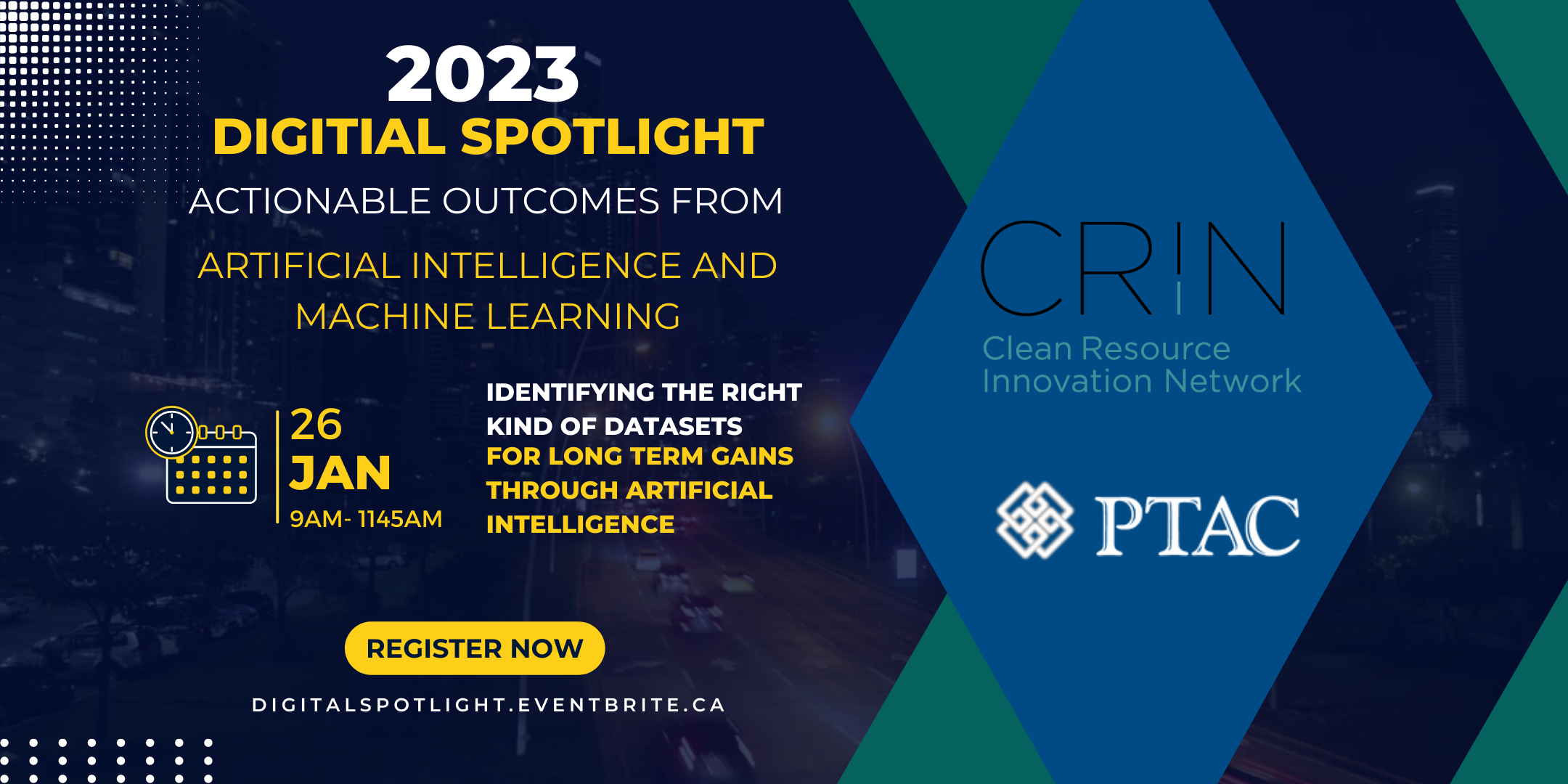 2023
DIGITIAL SPOTLIGHT
ACTIONABLE OUTCOMES FROM
ARTIFICIAL INTELLIGENCE AND MACHINE LEARNING

26
JAN
9AM- 1145AM

IDENTIFYING THE RIGHT KIND OF DATASETS FOR LONG TERM GAINS THROUGH ARTIFICIAL INTELLIGENCE

REGISTER NOW

DIGITALSPOTLIGHT.EVENTBRITE.CA

CRIN
Clean Resource Innovation Network

PTAC